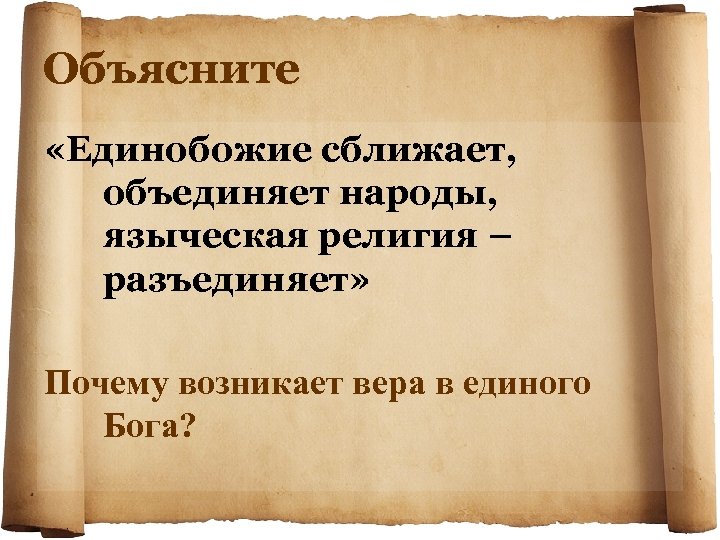 Объясните

«Единобожие сближает, объединяет народы, языческая религия – разъединяет»

Почему возникает вера в единого Бога?